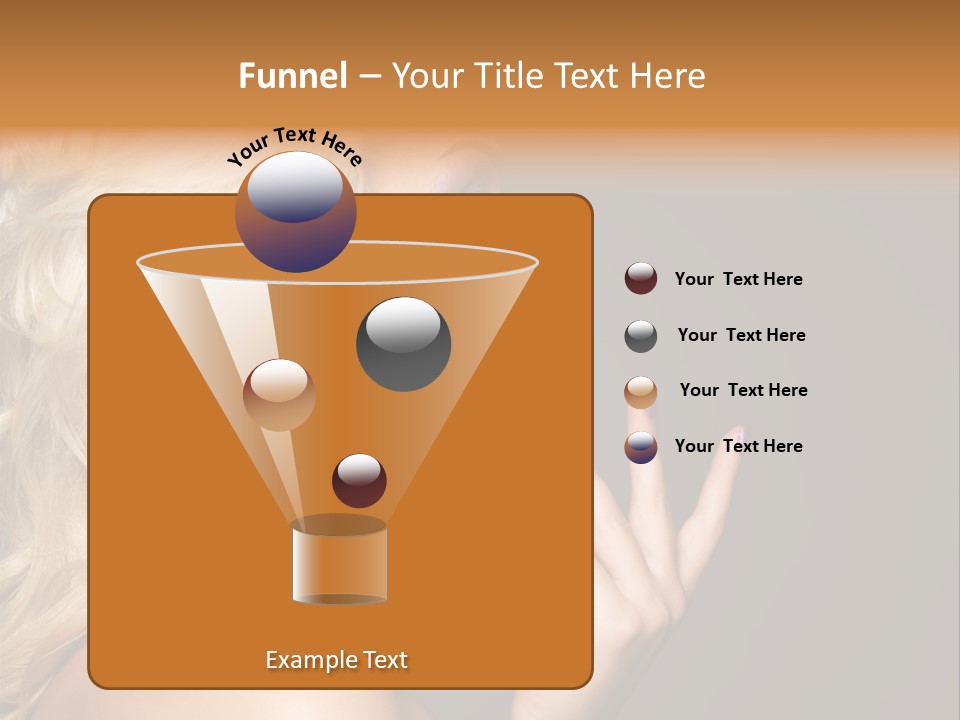 Funnel – Your Title Text Here

Your Text Here

Your Text Here

Your Text Here

Your Text Here

Your Text Here

Example Text